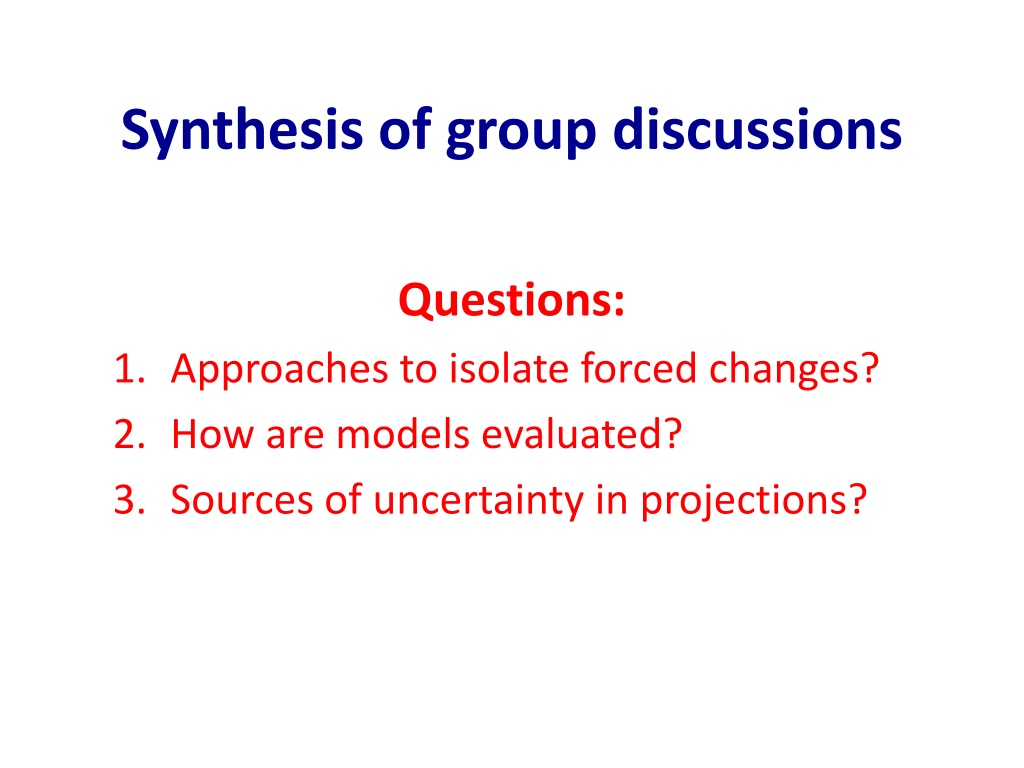 Synthesis of group discussions

Questions:

1. Approaches to isolate forced changes?
2. How are models evaluated?
3. Sources of uncertainty in projections?